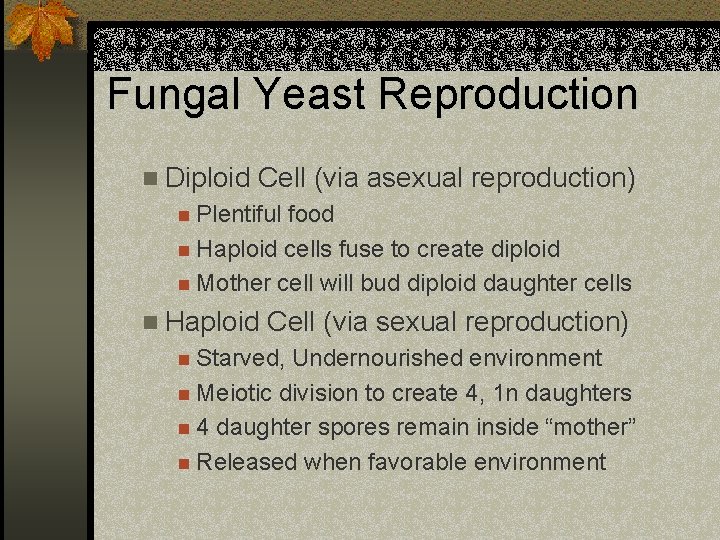 Fungal Yeast Reproduction

Diploid Cell (via asexual reproduction)

Plentiful food

Haploid cells fuse to create diploid

Mother cell will bud diploid daughter cells

Haploid Cell (via sexual reproduction)

Starved, Undernourished environment

Meiotic division to create 4, 1n daughters

4 daughter spores remain inside “mother”

Released when favorable environment